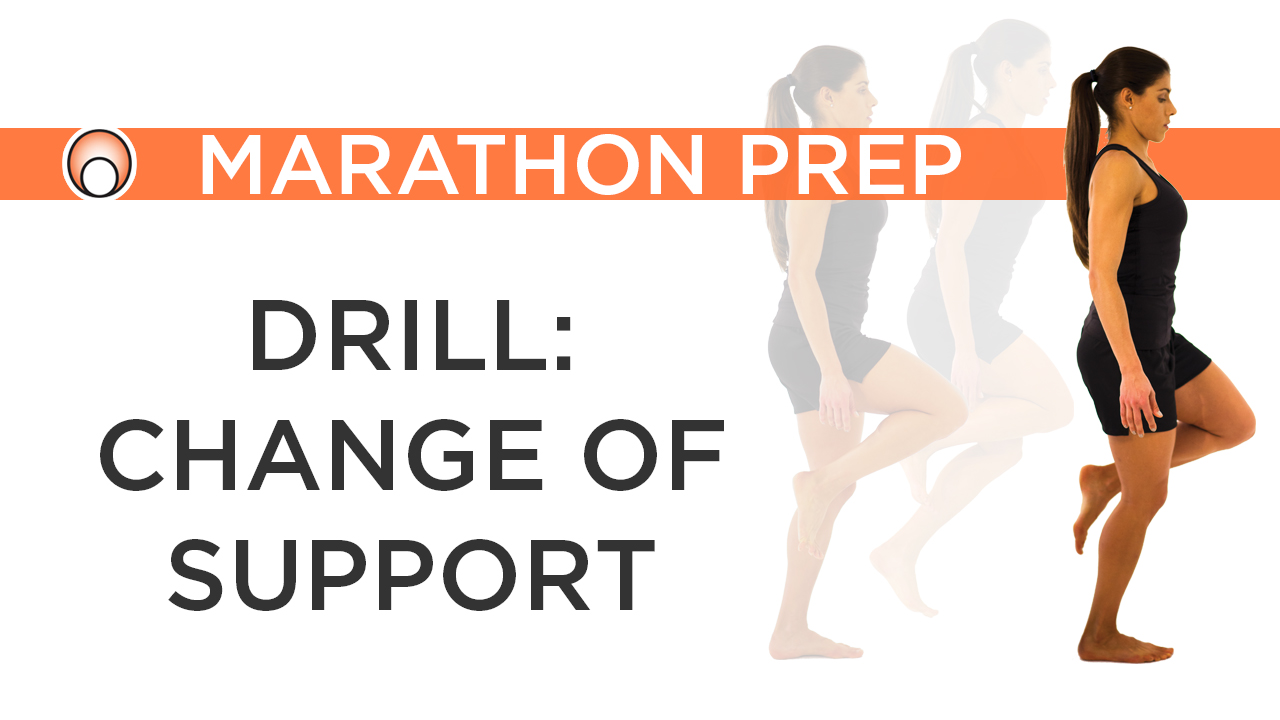 MARATHON PREP

DRILL:
CHANGE OF
SUPPORT